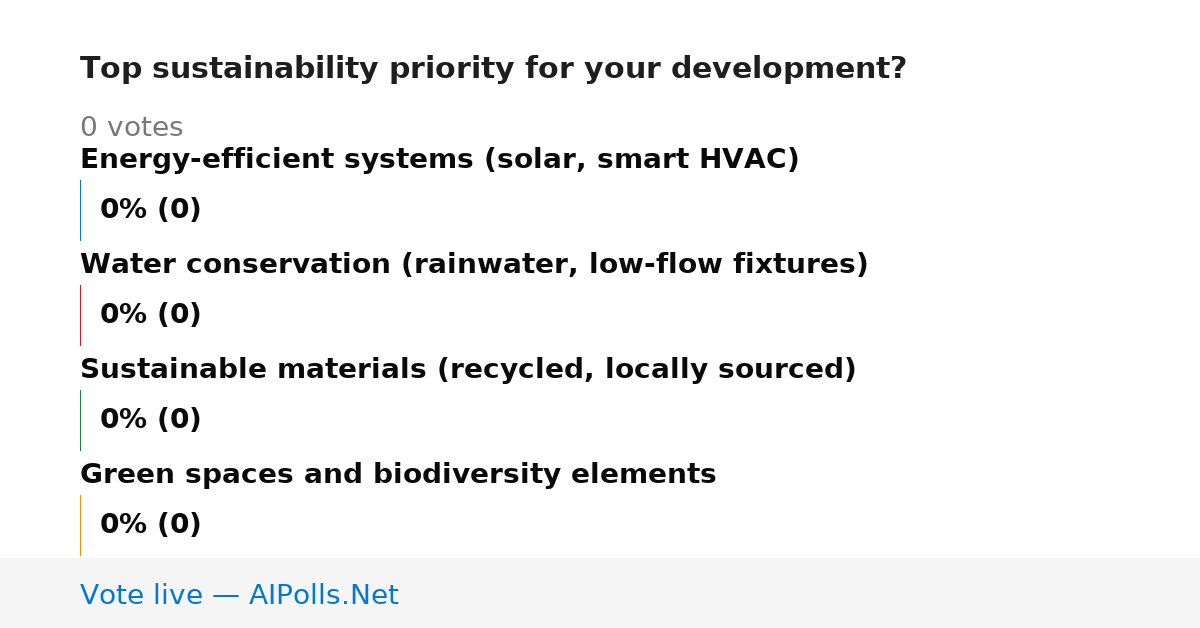 Top sustainability priority for your development?

0 votes

Energy-efficient systems (solar, smart HVAC)

0% (0)

Water conservation (rainwater, low-flow fixtures)

0% (0)

Sustainable materials (recycled, locally sourced)

0% (0)

Green spaces and biodiversity elements

0% (0)

Vote live — AIPolls.Net